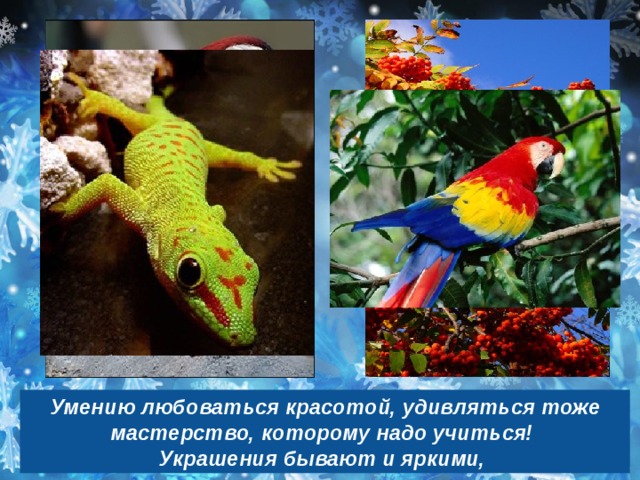 Умению любоваться красотой, удивляться тоже мастерство, которому надо учиться!
Украшения бывают и яркими,